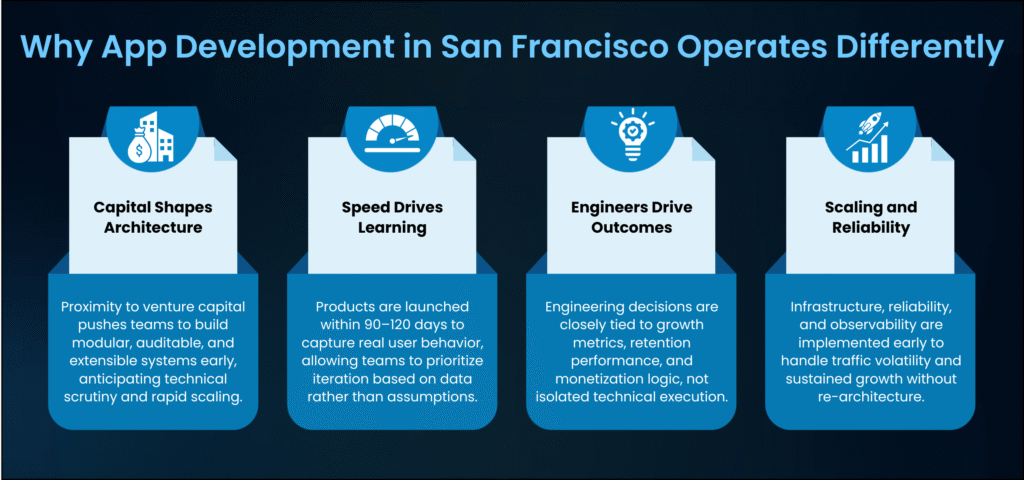 Why App Development in San Francisco Operates Differently

Capital Shapes Architecture

Proximity to venture capital pushes teams to build modular, auditable, and extensible systems early, anticipating technical scrutiny and rapid scaling.

Speed Drives Learning

Products are launched within 90–120 days to capture real user behavior, allowing teams to prioritize iteration based on data rather than assumptions.

Engineers Drive Outcomes

Engineering decisions are closely tied to growth metrics, retention performance, and monetization logic, not isolated technical execution.

Scaling and Reliability

Infrastructure, reliability, and observability are implemented early to handle traffic volatility and sustained growth without re-architecture.